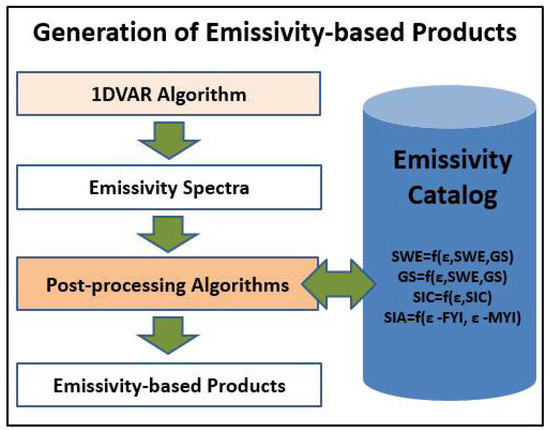 Generation of Emissivity-based Products

1DVAR Algorithm

Emissivity Spectra

Post-processing Algorithms

Emissivity-based Products

Emissivity Catalog

SWE=f(ε,SWE,GS)
GS=f(ε,SWE,GS)
SIC=f(ε,SIC)
SIA=f(ε -FYI, ε -MYI)